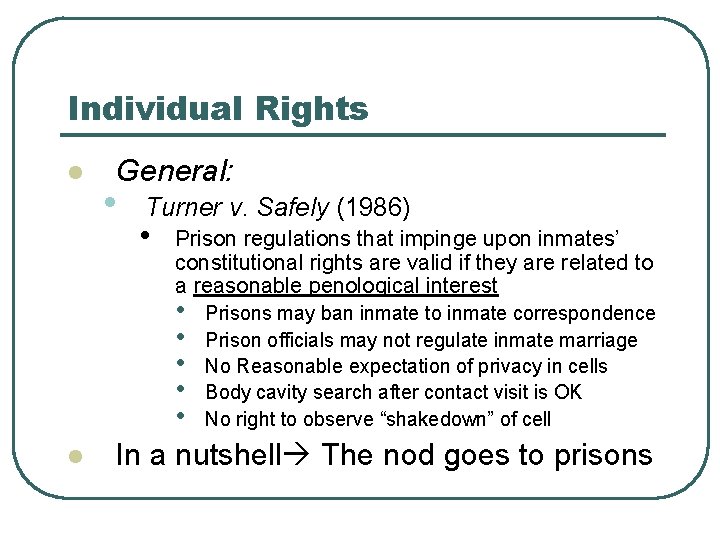 Individual Rights

- General:
  - Turner v. Safely (1986)
    - Prison regulations that impinge upon inmates' constitutional rights are valid if they are related to a reasonable penological interest
      - Prisons may ban inmate to inmate correspondence
      - Prison officials may not regulate inmate marriage
      - No Reasonable expectation of privacy in cells
      - Body cavity search after contact visit is OK
      - No right to observe "shakedown" of cell
- In a nutshell→ The nod goes to prisons